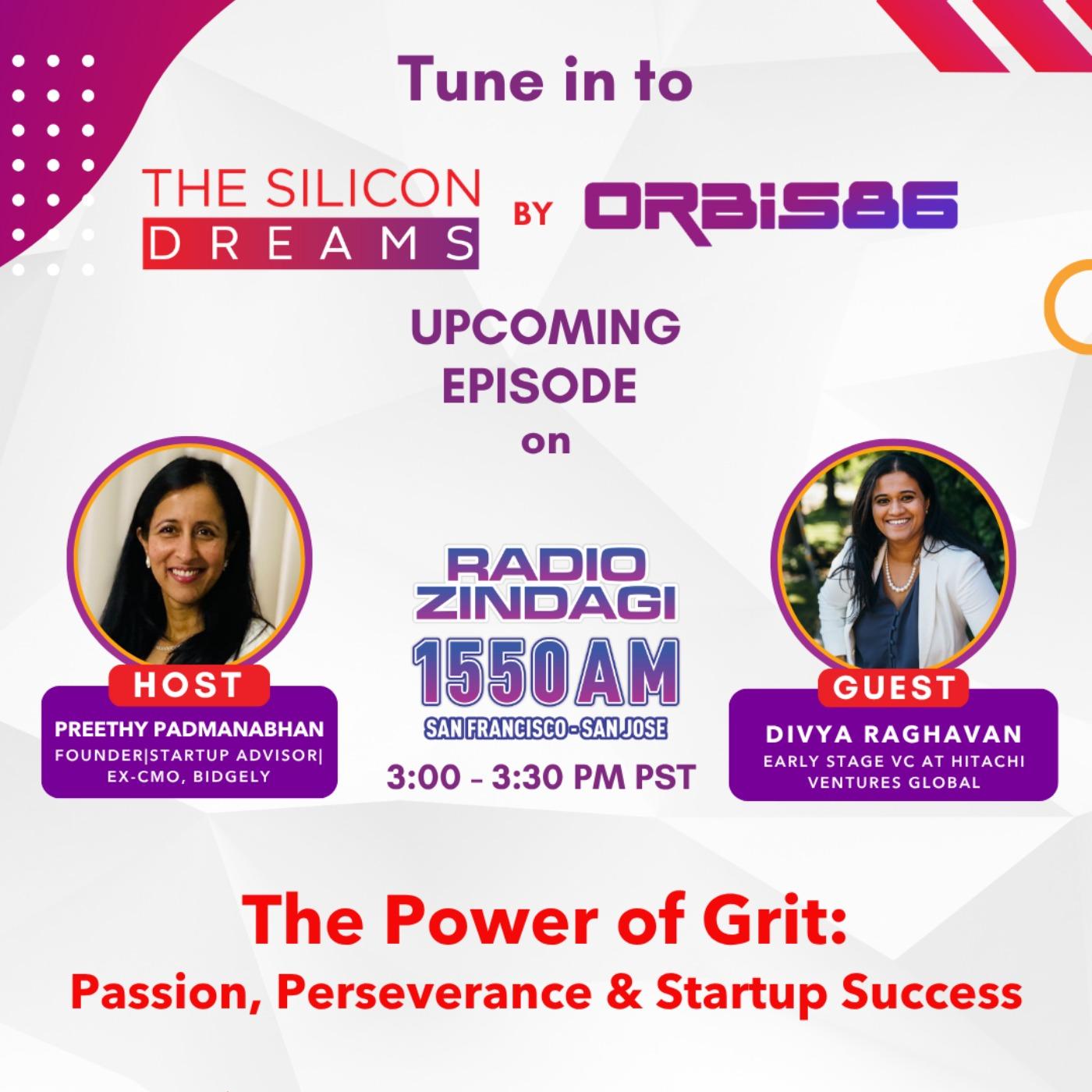 Tune in to

THE SILICON DREAMS BY ORBIS86

UPCOMING EPISODE on

HOST
PREETHY PADMANABHAN
FOUNDER|STARTUP ADVISOR| EX-CMO, BIDGELY

RADIO ZINDAGI
1550 AM
SAN FRANCISCO - SAN JOSE
3:00 - 3:30 PM PST

GUEST
DIVYA RAGHAVAN
EARLY STAGE VC AT HITACHI VENTURES GLOBAL

The Power of Grit:
Passion, Perseverance & Startup Success